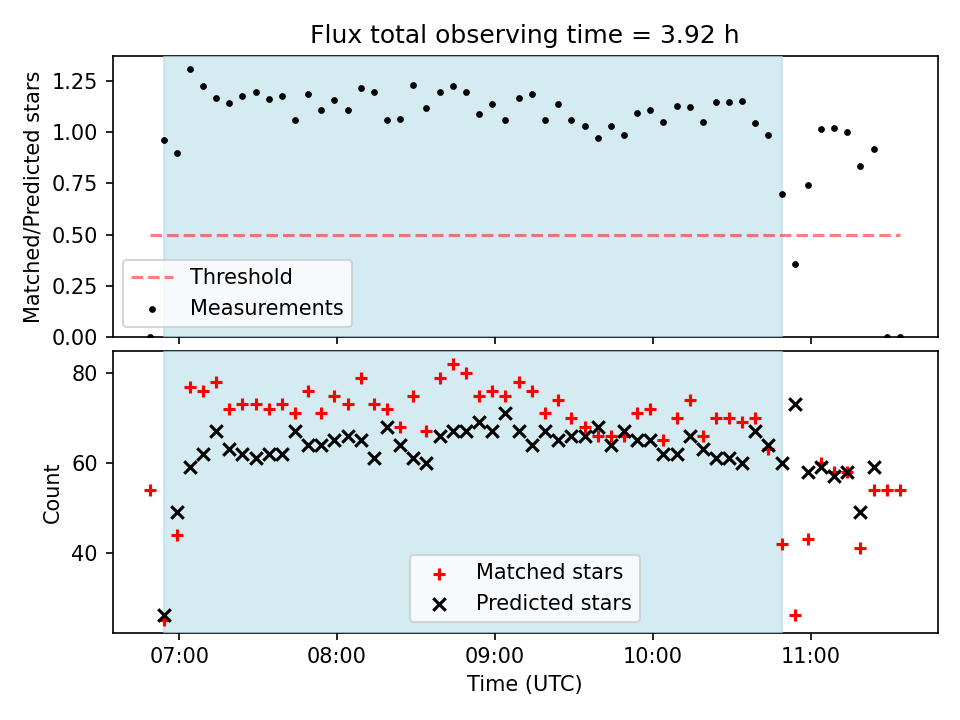 Flux total observing time = 3.92 h

Matched/Predicted stars

1.25
1.00
0.75
0.50
0.25
0.00

Threshold
Measurements

Count

80
60
40

Matched stars
Predicted stars

07:00
08:00
09:00
10:00
11:00

Time (UTC)